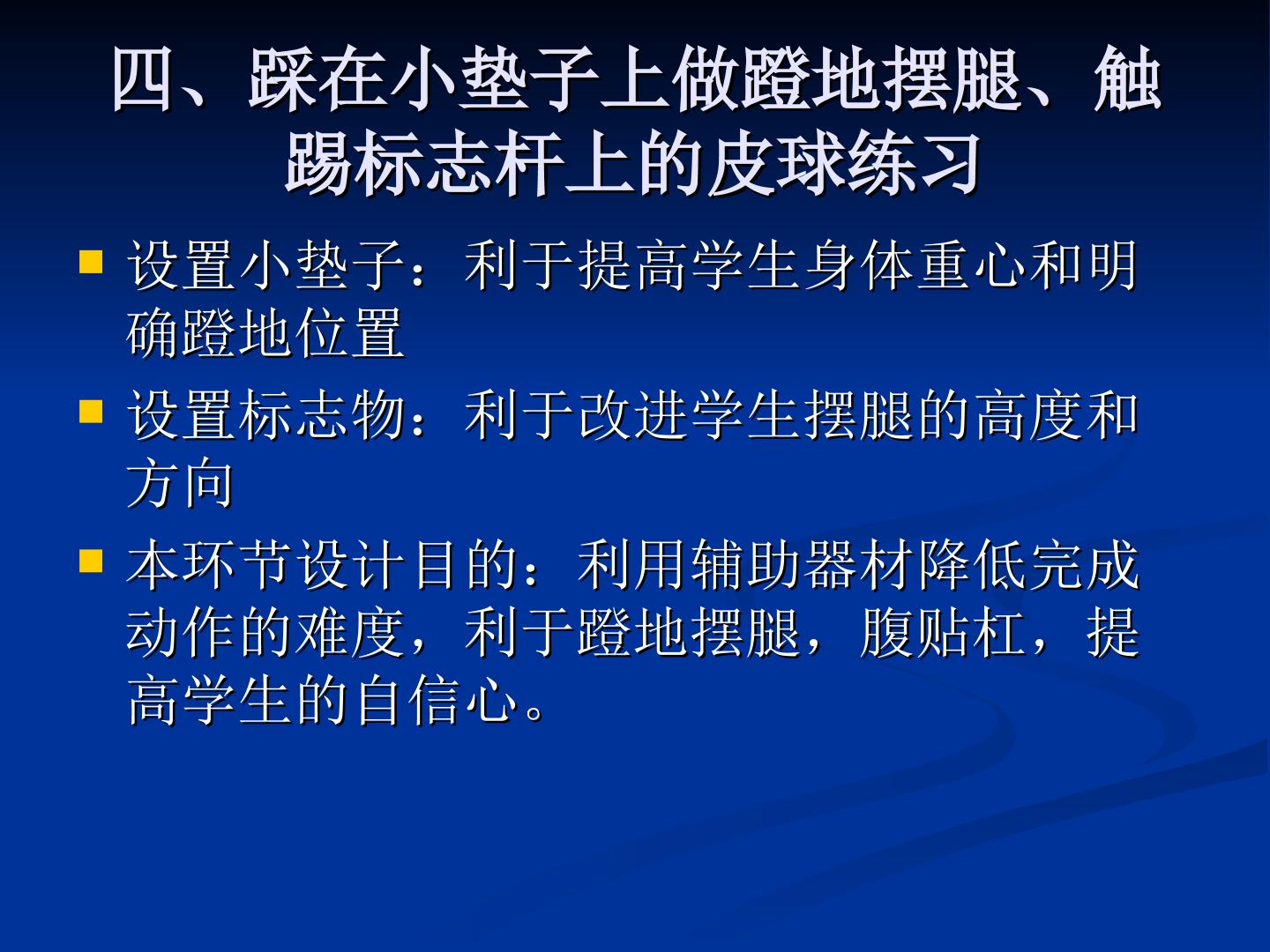 四、踩在小垫子上做蹬地摆腿、触踢标志杆上的皮球练习

• 设置小垫子：利于提高学生身体重心和明确蹬地位置

• 设置标志物：利于改进学生摆腿的高度和方向

• 本环节设计目的：利用辅助器材降低完成动作的难度，利于蹬地摆腿，腹贴杠，提高学生的自信心。